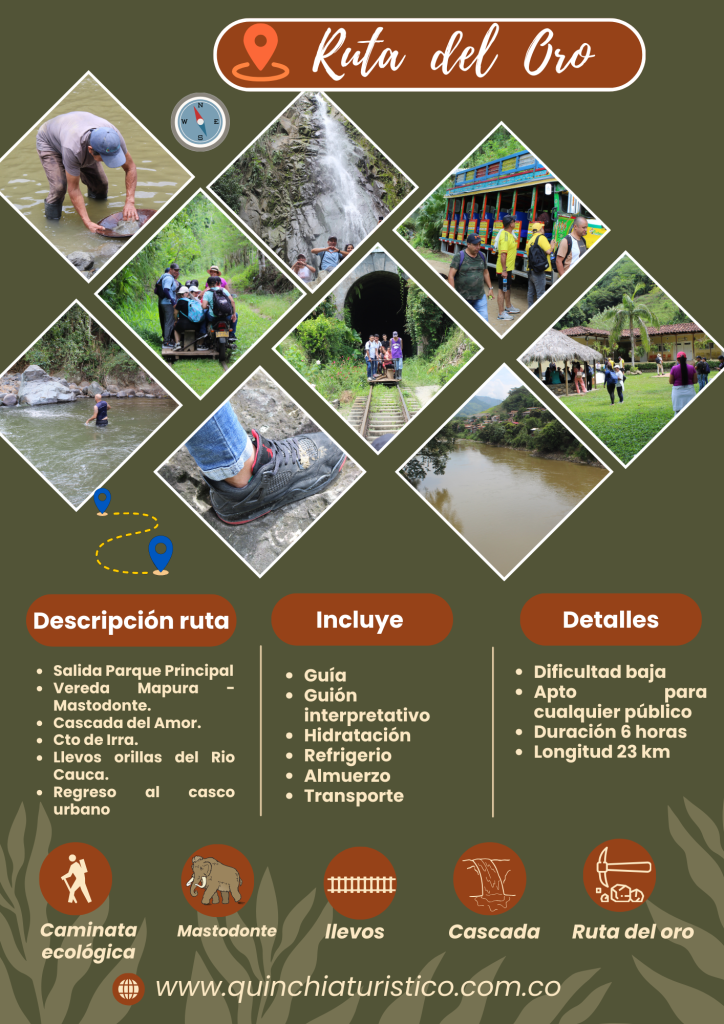 Ruta del Oro

Descripción ruta

- Salida Parque Principal
- Vereda Mapura - Mastodonte.
- Cascada del Amor.
- Cto de Irra.
- Llevos orillas del Rio Cauca.
- Regreso al casco urbano

Incluye

- Guía
- Guión interpretativo
- Hidratación
- Refrigerio
- Almuerzo
- Transporte

Detalles

- Dificultad baja
- Apto para cualquier público
- Duración 6 horas
- Longitud 23 km

Caminata ecológica

Mastodonte

llevos

Cascada

Ruta del oro

www.quinchiaturistico.com.co